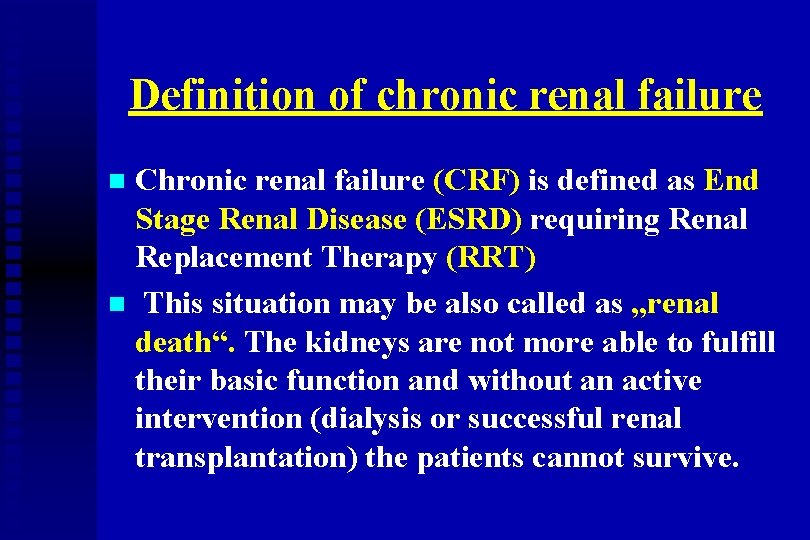 Definition of chronic renal failure

Chronic renal failure (CRF) is defined as End Stage Renal Disease (ESRD) requiring Renal Replacement Therapy (RRT)

This situation may be also called as „renal death“. The kidneys are not more able to fulfill their basic function and without an active intervention (dialysis or successful renal transplantation) the patients cannot survive.